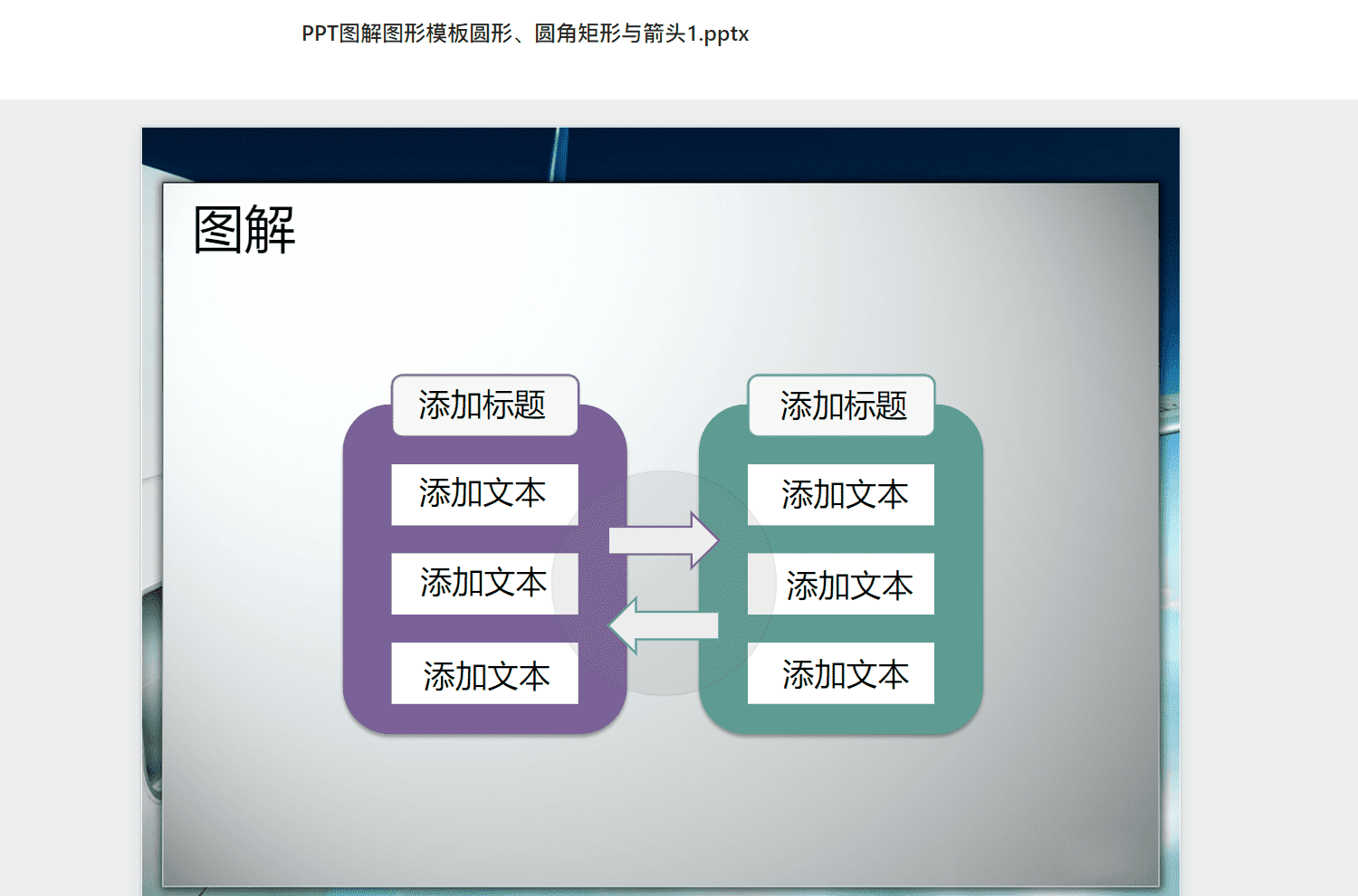 PPT图解图形模板圆形、圆角矩形与箭头1.pptx

图解

添加标题

添加文本

添加文本

添加文本

添加标题

添加文本

添加文本

添加文本